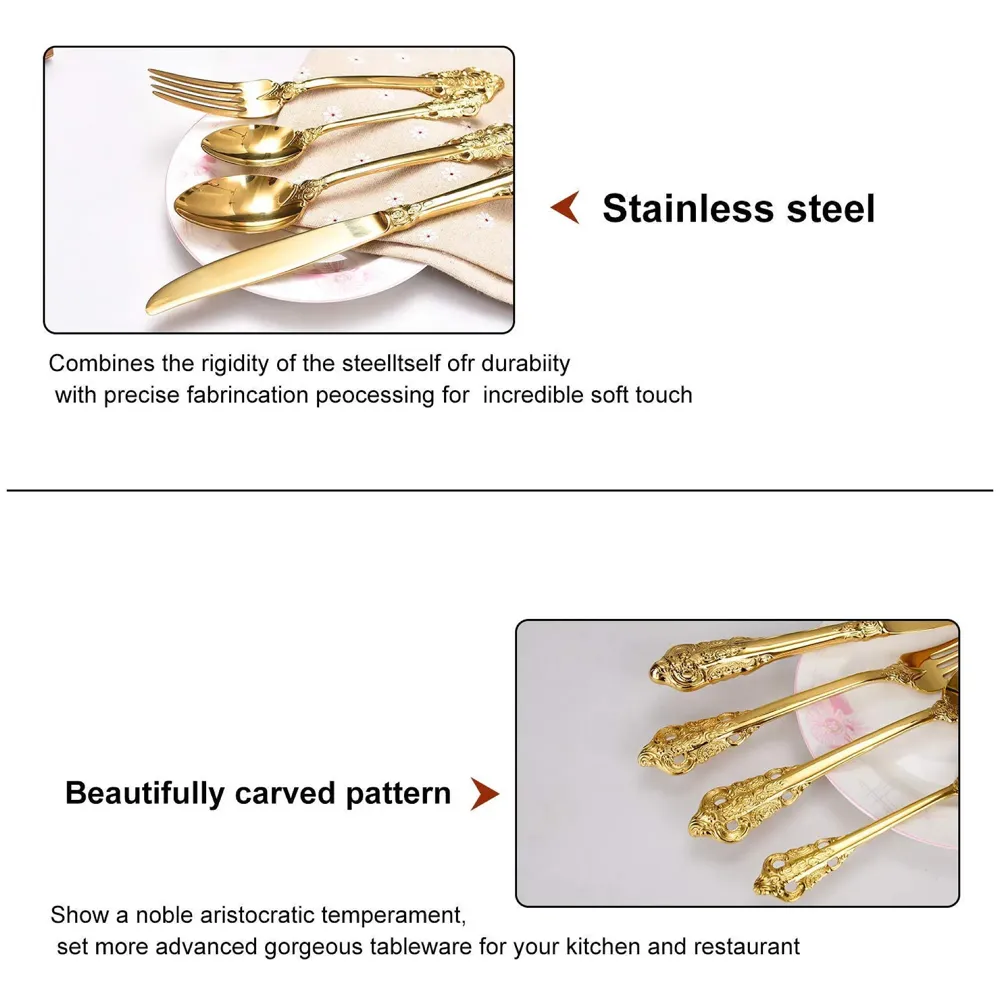 Stainless steel

Combines the rigidity of the steelltself ofr durabiity
with precise fabrincation peocessing for incredible soft touch

Beautifully carved pattern

Show a noble aristocratic temperament,
set more advanced gorgeous tableware for your kitchen and restaurant